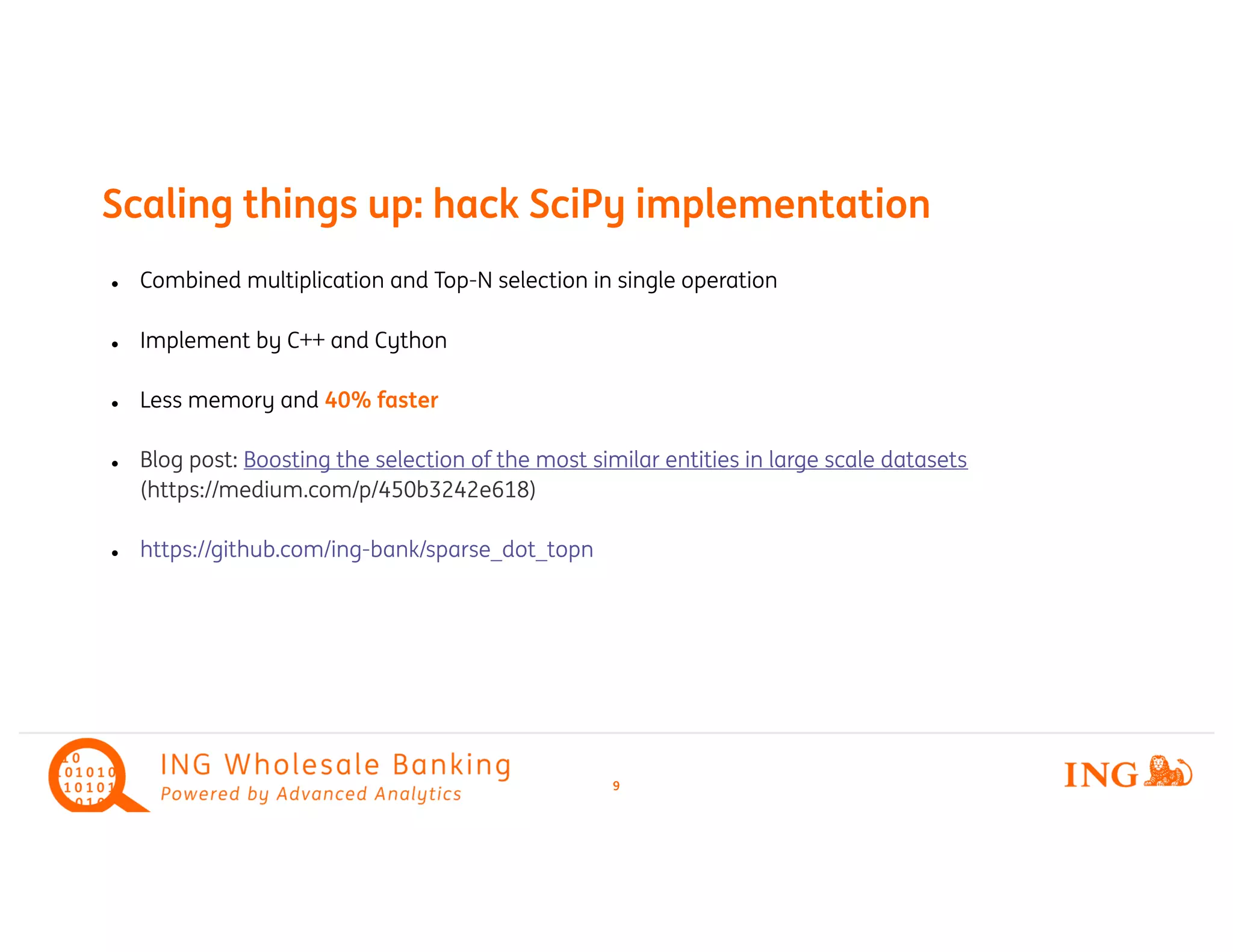 Scaling things up: hack SciPy implementation

• Combined multiplication and Top-N selection in single operation

• Implement by C++ and Cython

• Less memory and 40% faster

• Blog post: Boosting the selection of the most similar entities in large scale datasets (https://medium.com/p/450b3242e618)

• https://github.com/ing-bank/sparse_dot_topn

10
01010
10101
010

ING Wholesale Banking
Powered by Advanced Analytics

9

ING